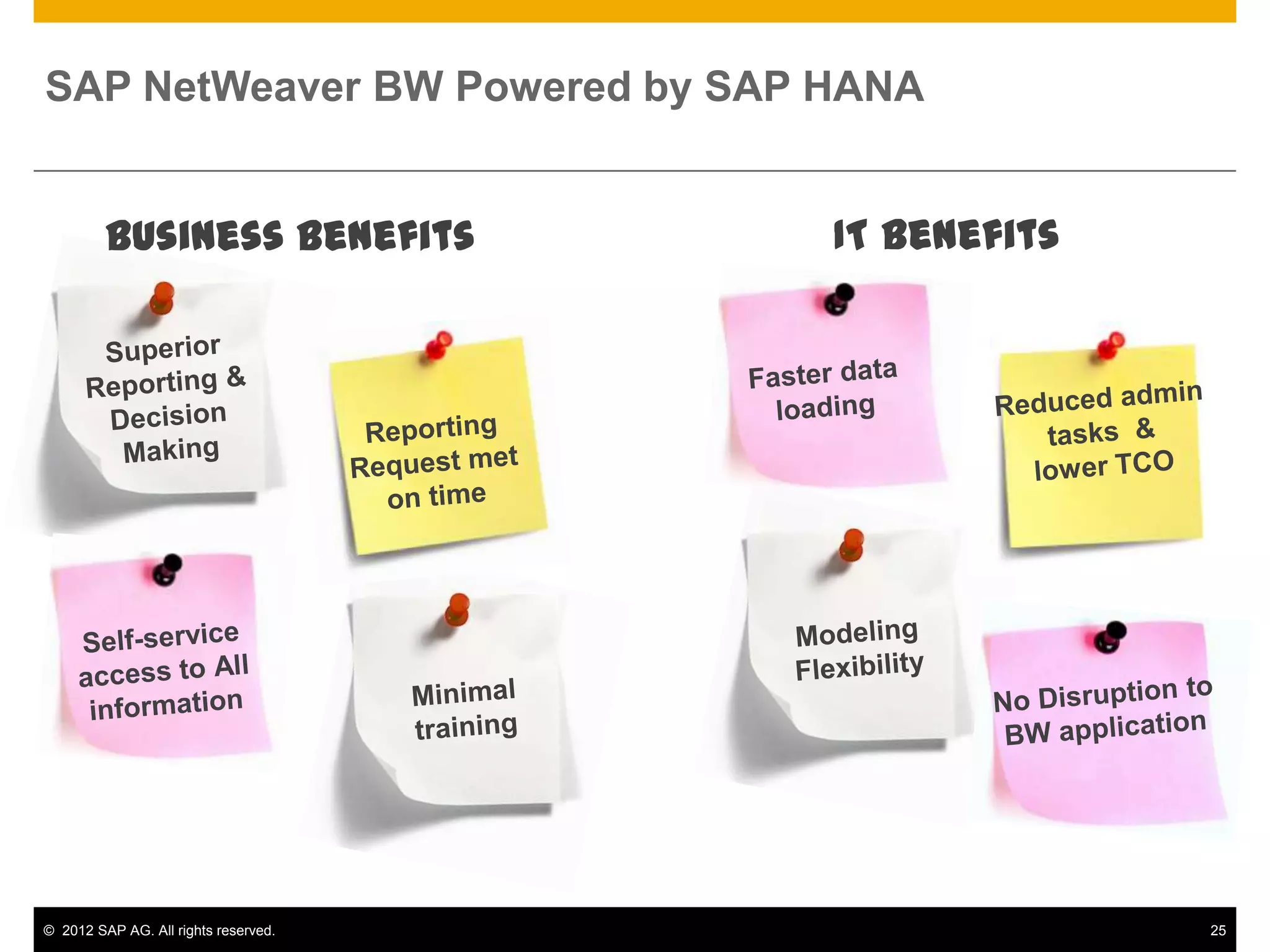 SAP NetWeaver BW Powered by SAP HANA

BUSINESS BENEFITS

Superior Reporting & Decision Making

Reporting Request met on time

Self-service access to All information

Minimal training

IT BENEFITS

Faster data loading

Reduced admin tasks & lower TCO

Modeling Flexibility

No Disruption to BW application

© 2012 SAP AG. All rights reserved.

25